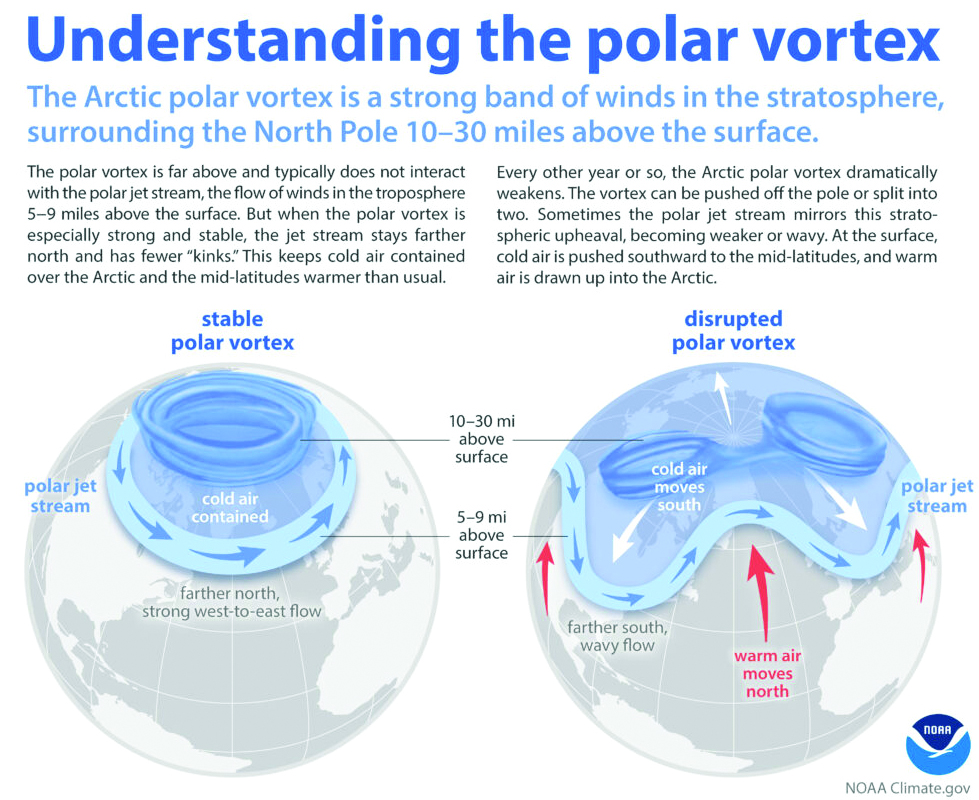 Understanding the polar vortex

The Arctic polar vortex is a strong band of winds in the stratosphere, surrounding the North Pole 10–30 miles above the surface.

The polar vortex is far above and typically does not interact with the polar jet stream, the flow of winds in the troposphere 5–9 miles above the surface. But when the polar vortex is especially strong and stable, the jet stream stays farther north and has fewer "kinks." This keeps cold air contained over the Arctic and the mid-latitudes warmer than usual.

Every other year or so, the Arctic polar vortex dramatically weakens. The vortex can be pushed off the pole or split into two. Sometimes the polar jet stream mirrors this stratospheric upheaval, becoming weaker or wavy. At the surface, cold air is pushed southward to the mid-latitudes, and warm air is drawn up into the Arctic.

stable polar vortex

polar jet stream

cold air contained

farther north, strong west-to-east flow

10–30 mi above surface

5–9 mi above surface

disrupted polar vortex

cold air moves south

polar jet stream

farther south, wavy flow

warm air moves north

NOAA

NOAA Climate.gov